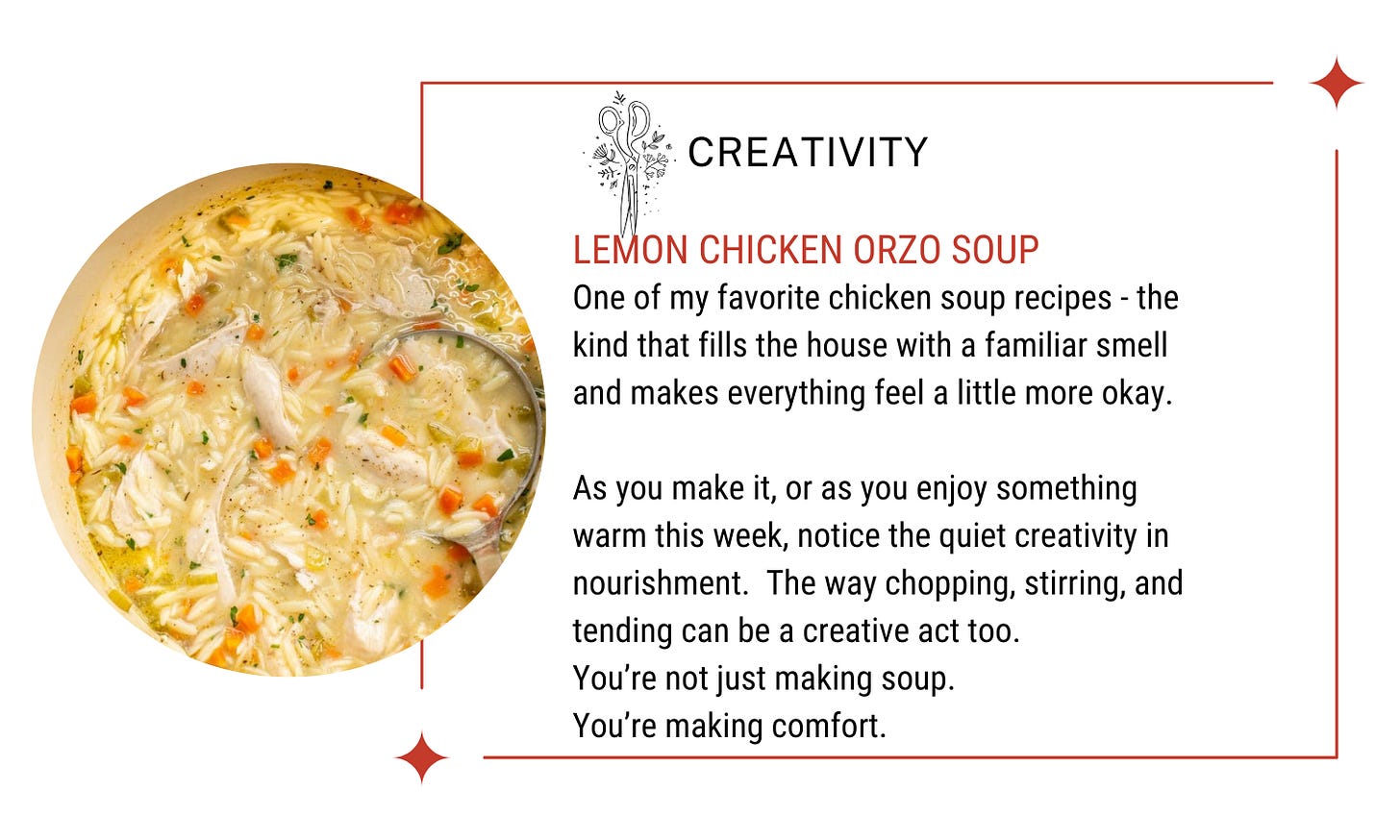 CREATIVITY

LEMON CHICKEN ORZO SOUP
One of my favorite chicken soup recipes - the kind that fills the house with a familiar smell and makes everything feel a little more okay.

As you make it, or as you enjoy something warm this week, notice the quiet creativity in nourishment.  The way chopping, stirring, and tending can be a creative act too.
You're not just making soup.
You're making comfort.